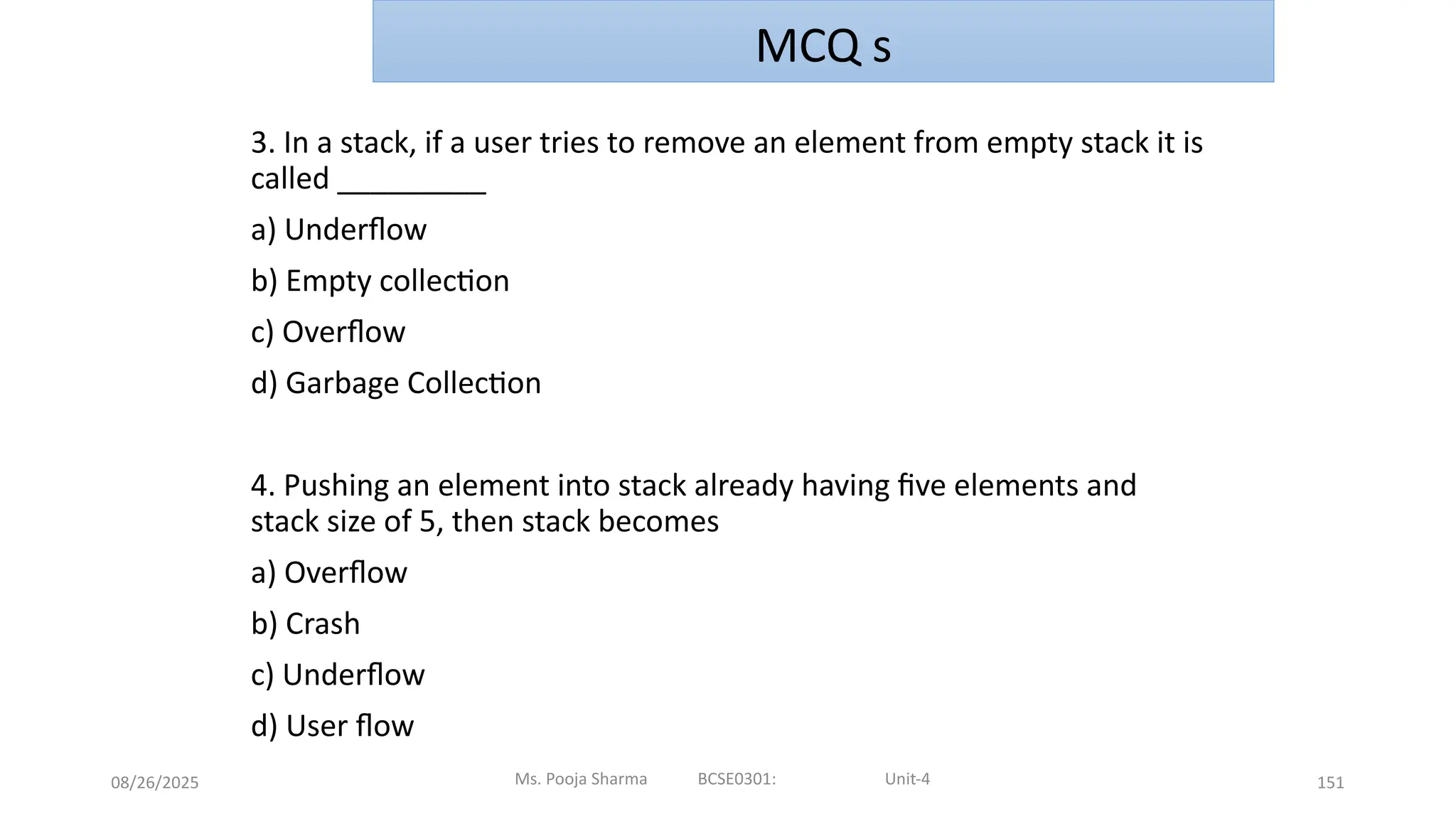 MCQ s

3. In a stack, if a user tries to remove an element from empty stack it is called _________

a) Underflow

b) Empty collection

c) Overflow

d) Garbage Collection

4. Pushing an element into stack already having five elements and stack size of 5, then stack becomes

a) Overflow

b) Crash

c) Underflow

d) User flow

08/26/2025 Ms. Pooja Sharma BCSE0301: Unit-4 151